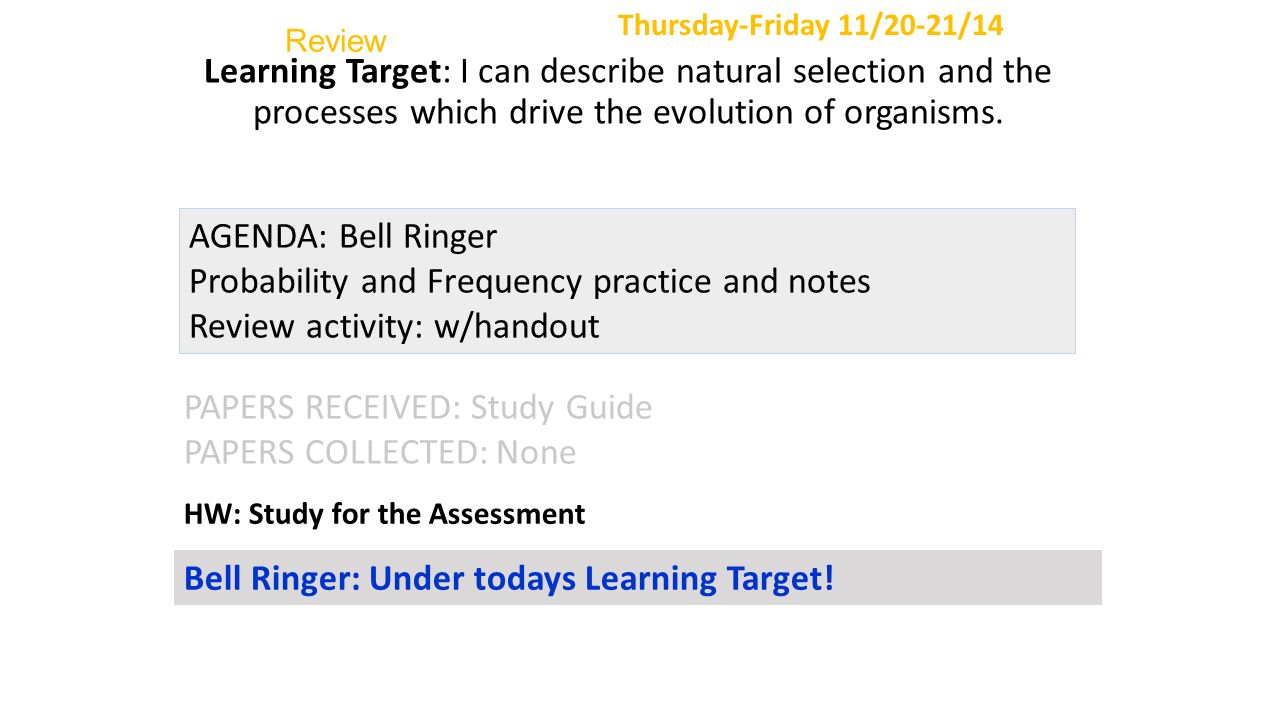 Review

Thursday-Friday 11/20-21/14

Learning Target: I can describe natural selection and the processes which drive the evolution of organisms.

AGENDA: Bell Ringer
Probability and Frequency practice and notes
Review activity: w/handout

PAPERS RECEIVED: Study Guide
PAPERS COLLECTED: None

HW: Study for the Assessment

Bell Ringer: Under todays Learning Target!